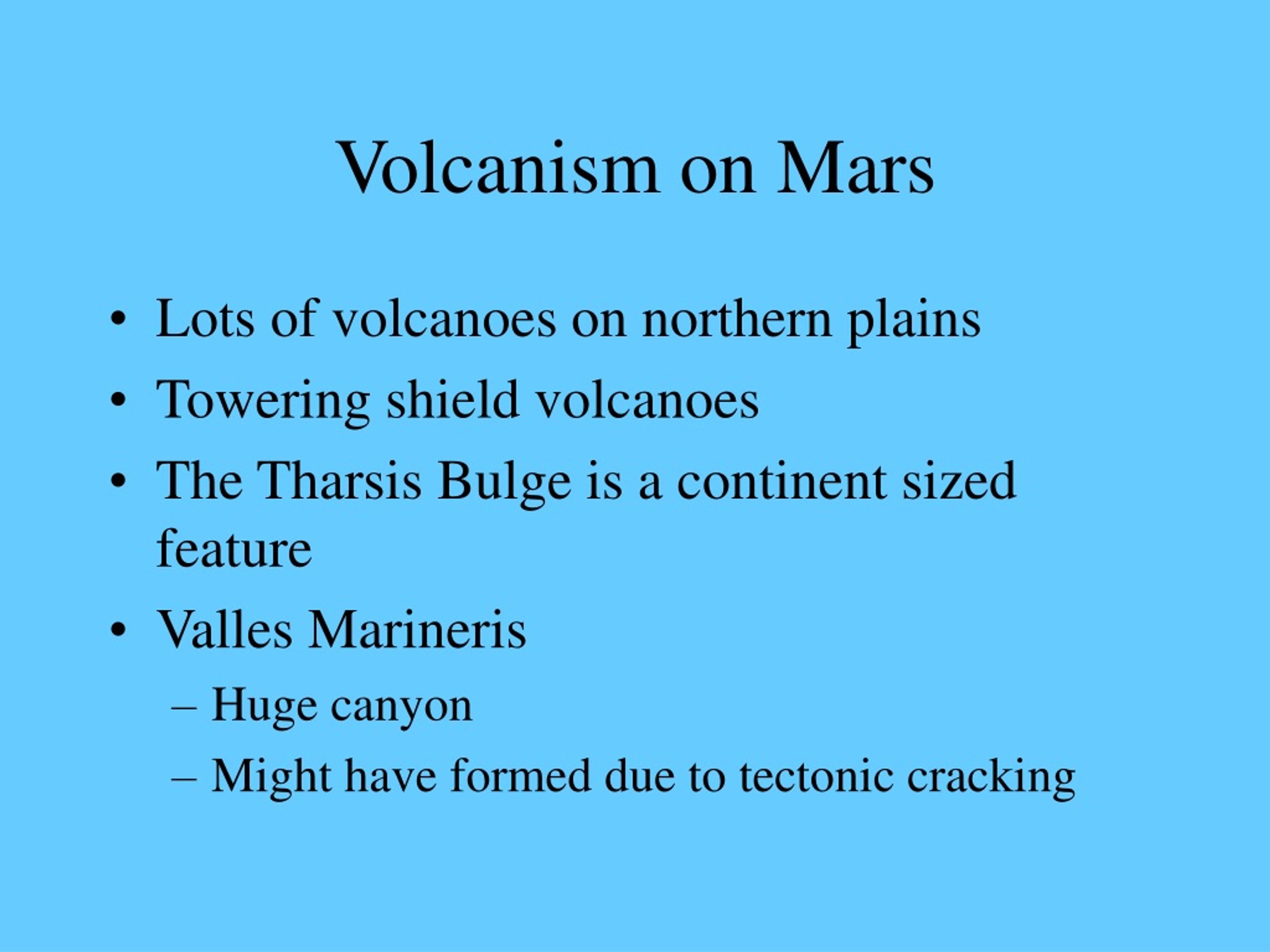 Volcanism on Mars

• Lots of volcanoes on northern plains
• Towering shield volcanoes
• The Tharsis Bulge is a continent sized feature
• Valles Marineris
– Huge canyon
– Might have formed due to tectonic cracking